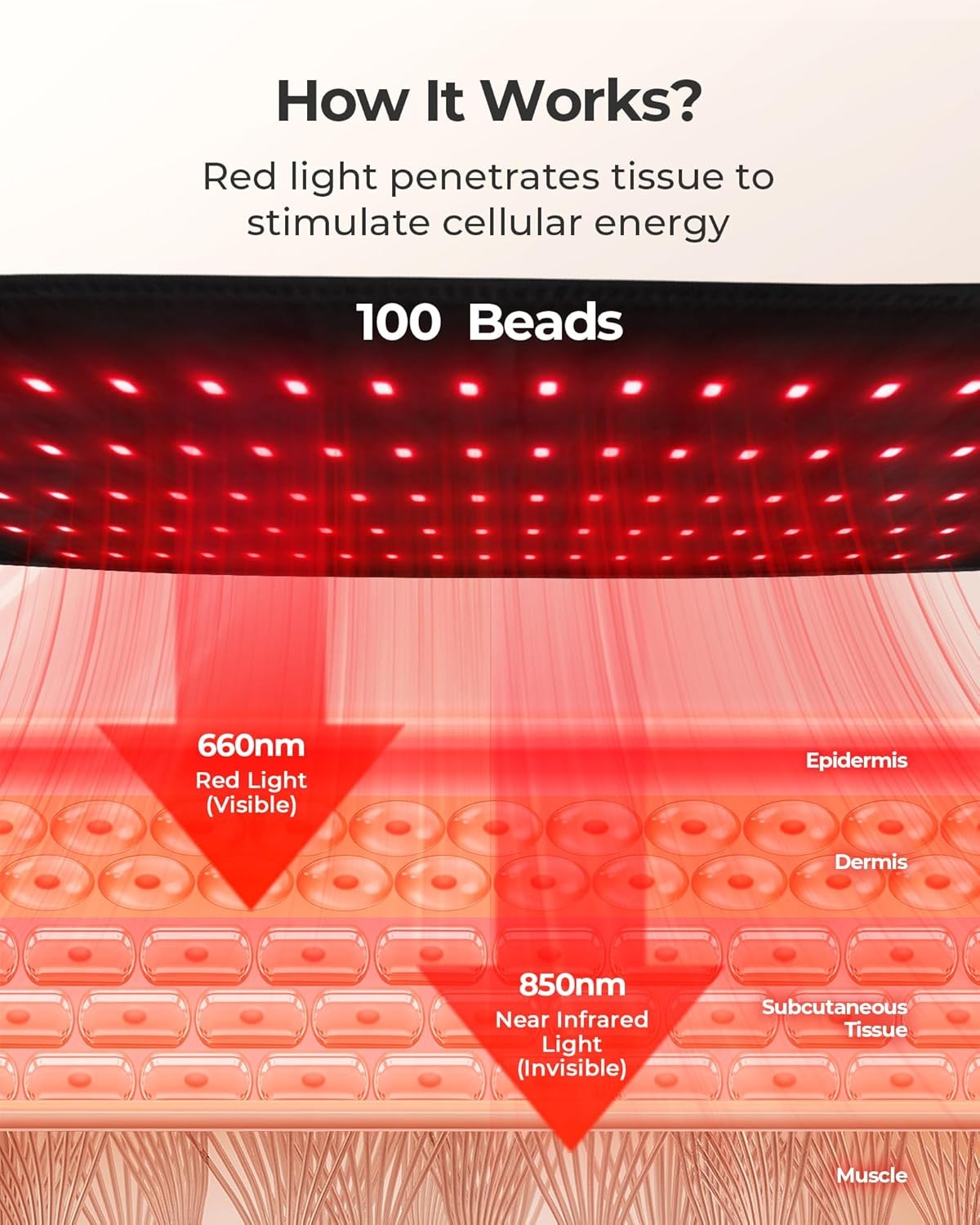 How It Works?

Red light penetrates tissue to stimulate cellular energy

100 Beads

660nm
Red Light
(Visible)

Epidermis

Dermis

850nm
Near Infrared
Light
(Invisible)

Subcutaneous
Tissue

Muscle